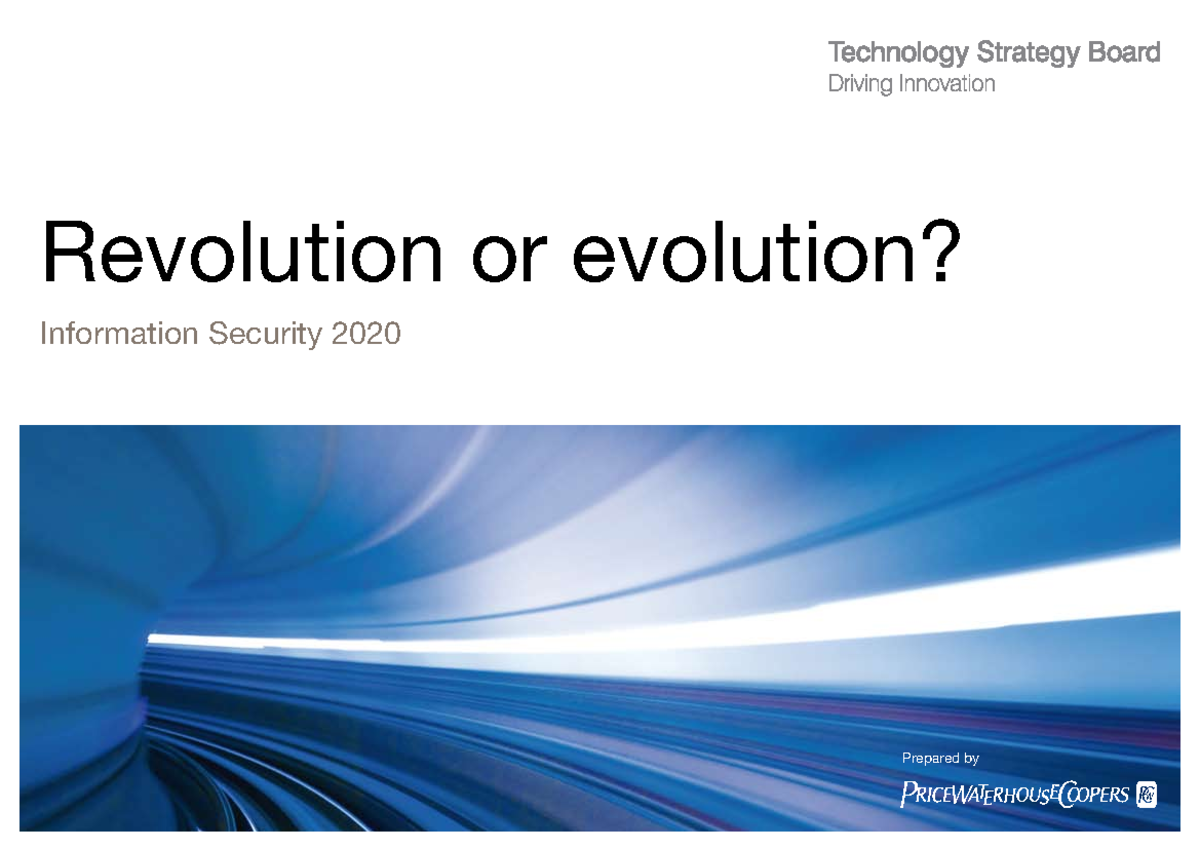 Technology Strategy Board
Driving Innovation

Revolution or evolution?

Information Security 2020

Prepared by

PRICEWATERHOUSECOOPERS